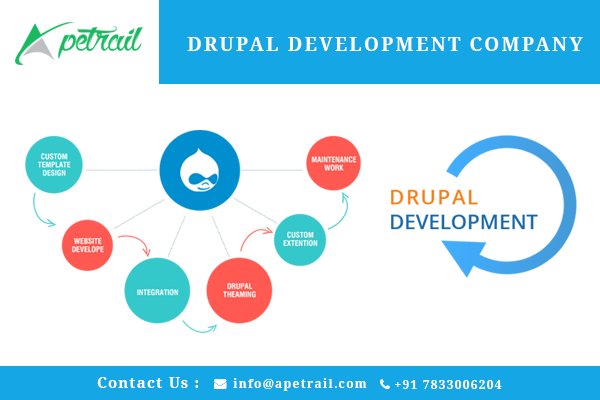 Apetrail

DRUPAL DEVELOPMENT COMPANY

CUSTOM TEMPLATE DESIGN

WEBSITE DEVELOPE

INTEGRATION

DRUPAL THEAMING

CUSTOM EXTENTION

MAINTENANCE WORK

DRUPAL DEVELOPMENT

Contact Us : info@apetrail.com +91 7833006204